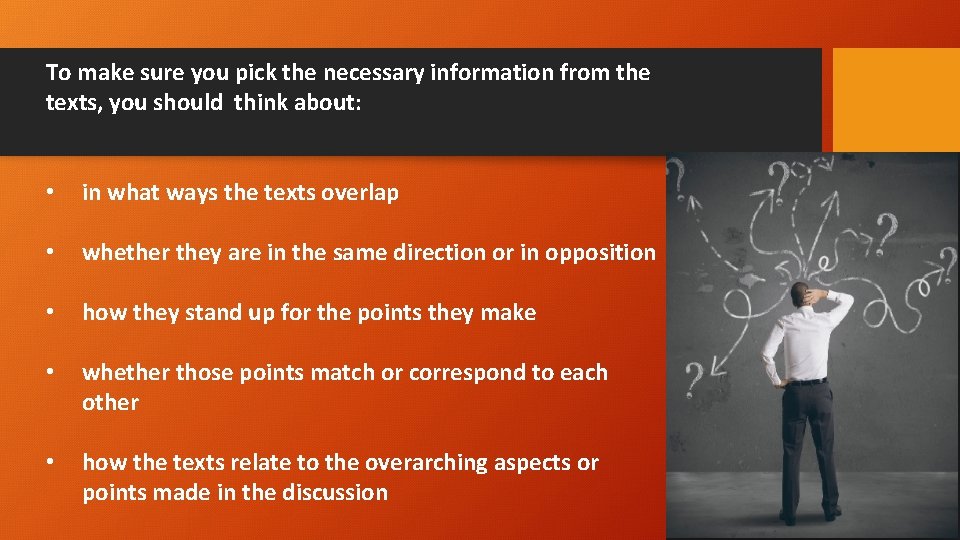 To make sure you pick the necessary information from the texts, you should think about:

• in what ways the texts overlap

• whether they are in the same direction or in opposition

• how they stand up for the points they make

• whether those points match or correspond to each other

• how the texts relate to the overarching aspects or points made in the discussion